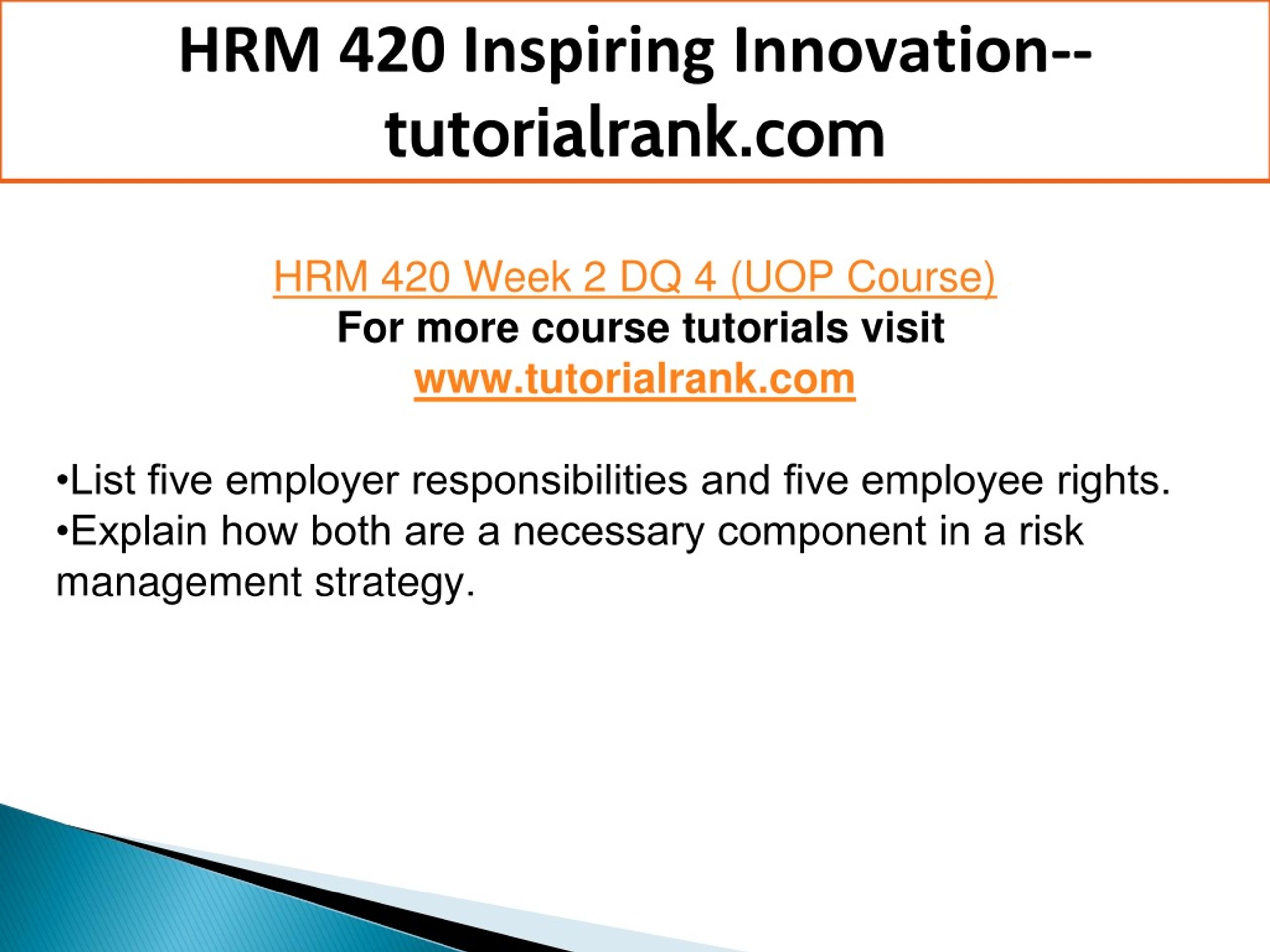 HRM 420 Inspiring Innovation--tutorialrank.com

HRM 420 Week 2 DQ 4 (UOP Course)
For more course tutorials visit
www.tutorialrank.com

•List five employer responsibilities and five employee rights.
•Explain how both are a necessary component in a risk management strategy.